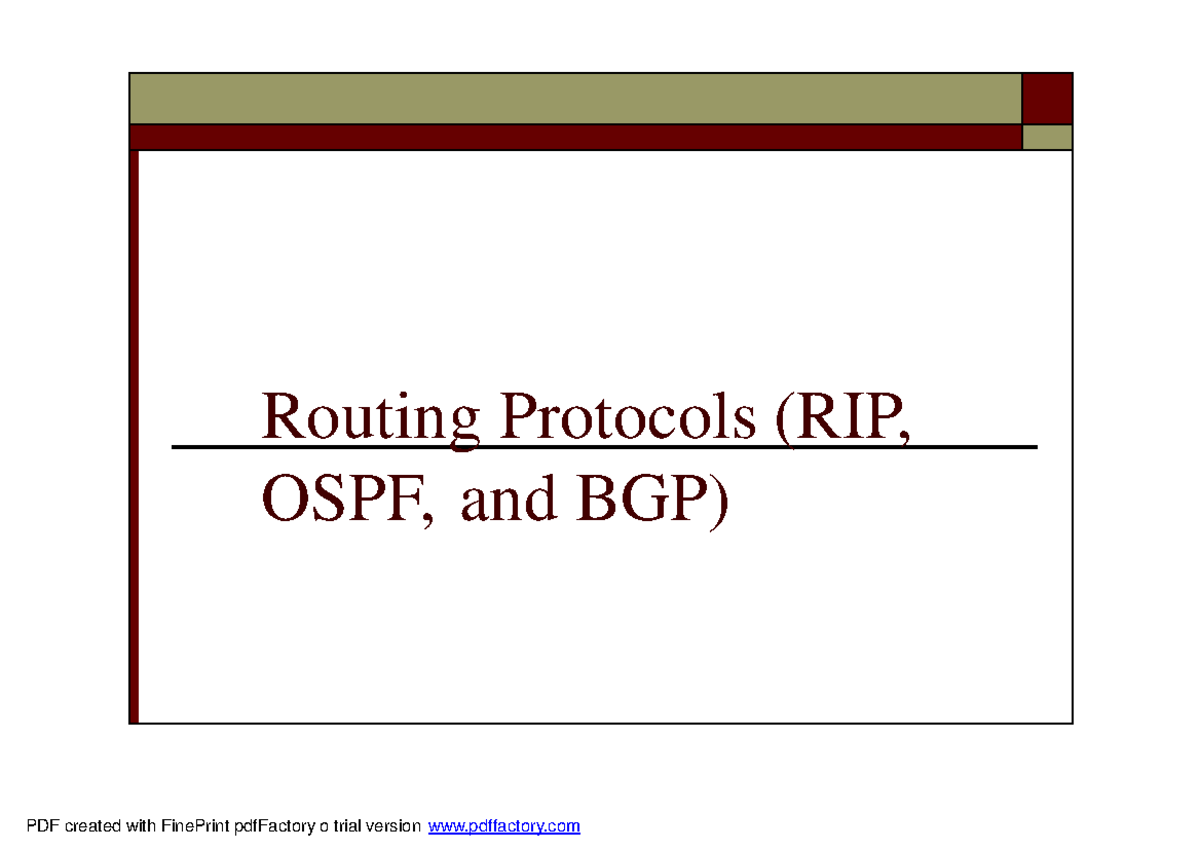 Routing Protocols (RIP, OSPF, and BGP)

PDF created with FinePrint pdfFactory o trial version www.pdffactory.com